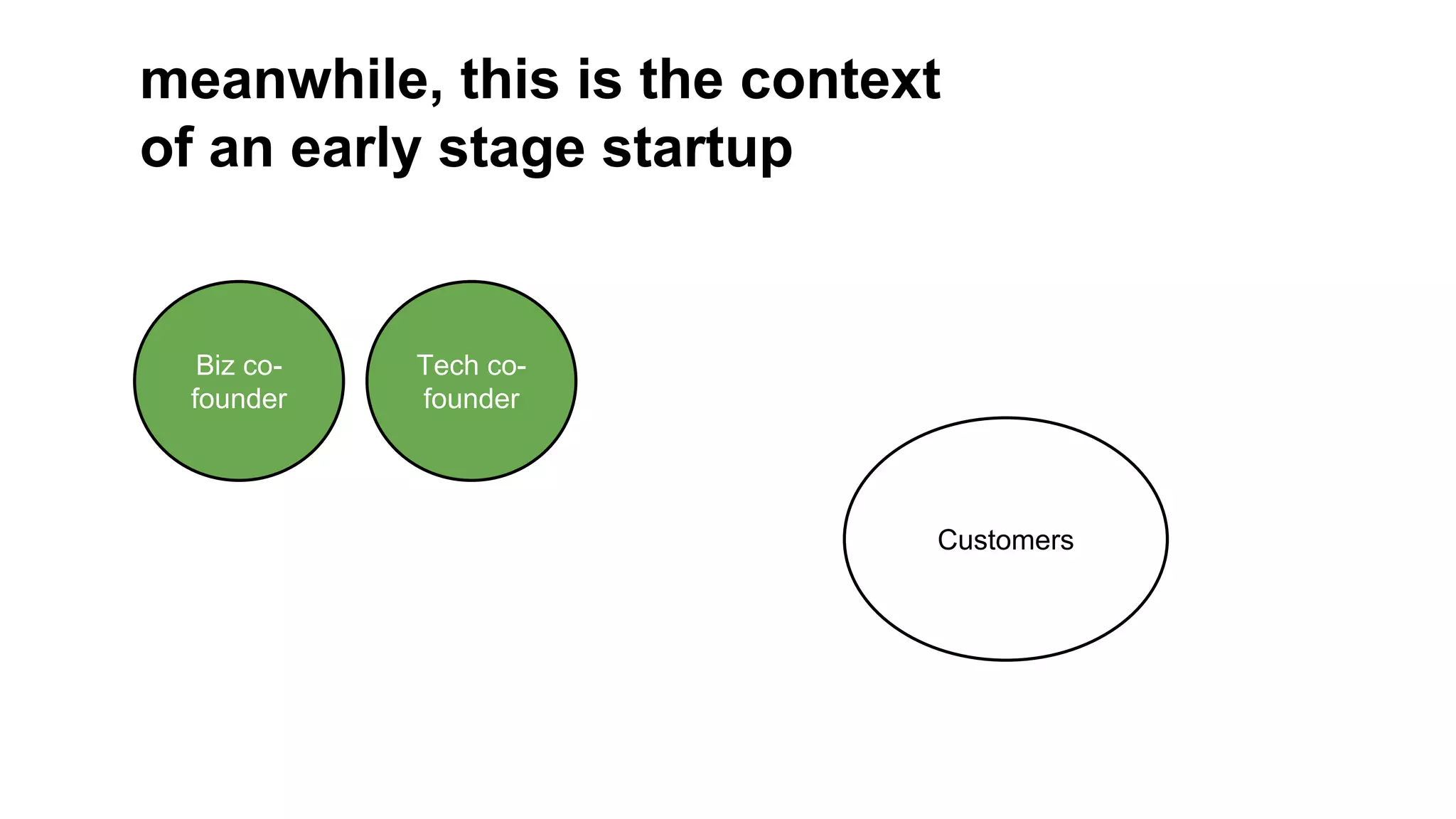 meanwhile, this is the context of an early stage startup

Biz co-founder

Tech co-founder

Customers